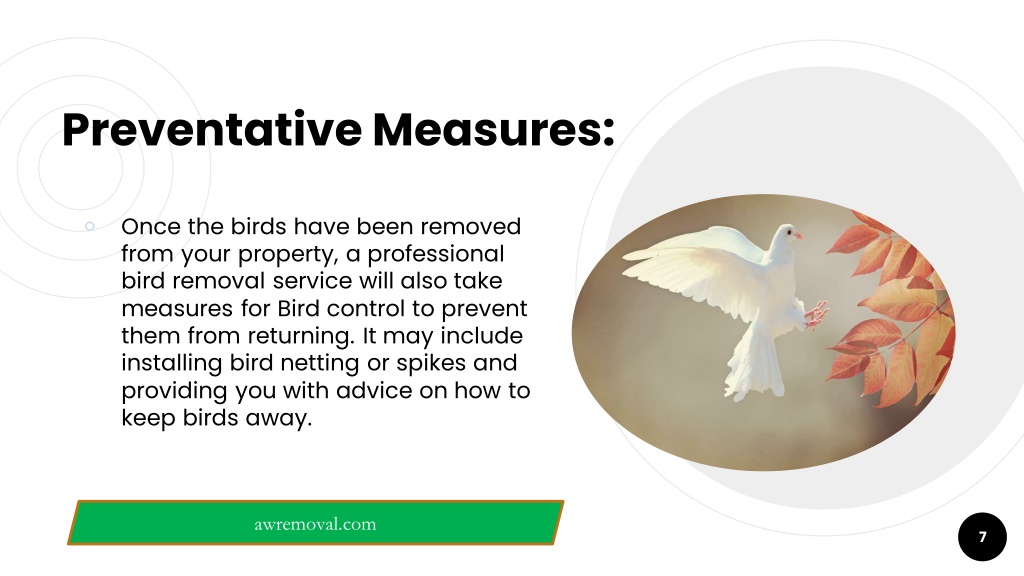 Preventative Measures:

Once the birds have been removed from your property, a professional bird removal service will also take measures for Bird control to prevent them from returning. It may include installing bird netting or spikes and providing you with advice on how to keep birds away.

awremoval.com

7